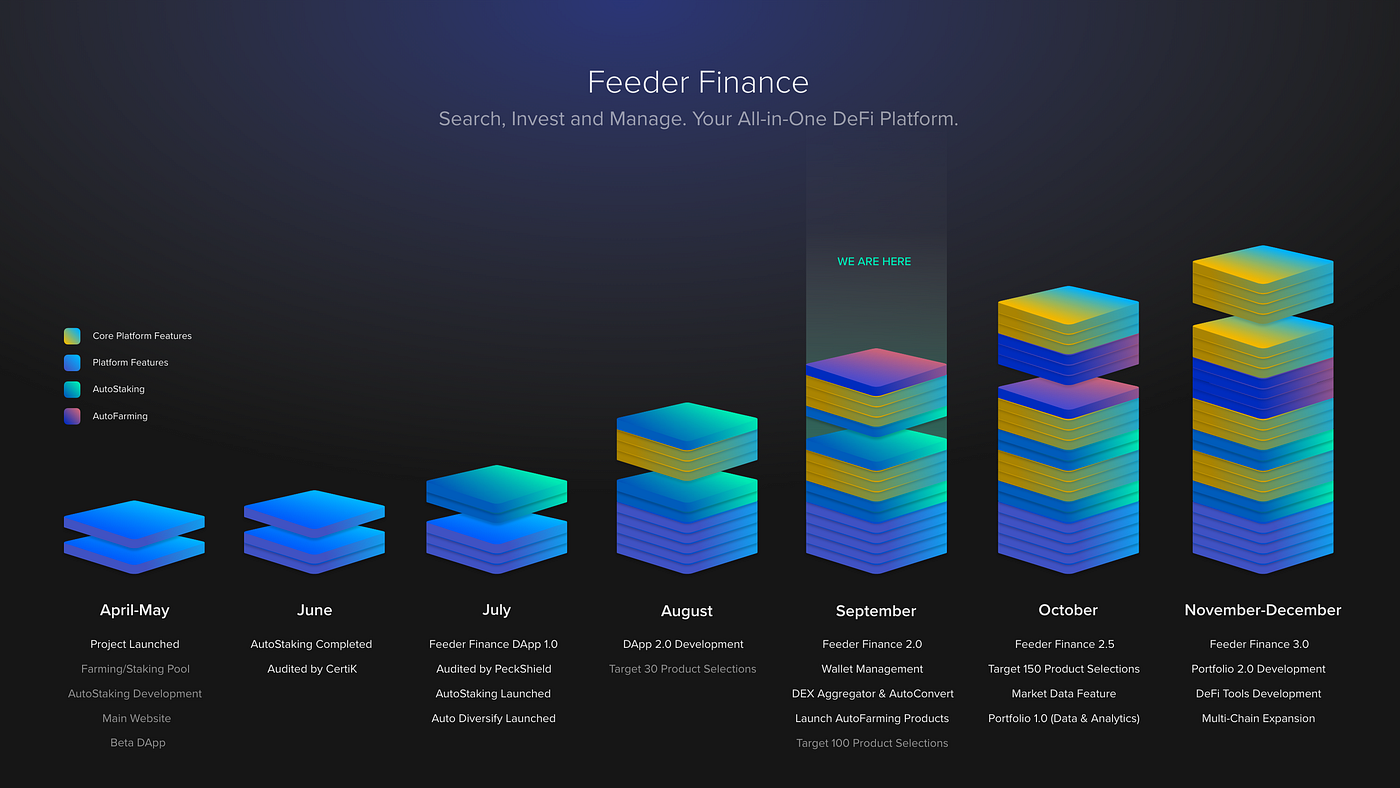 Feeder Finance
Search, Invest and Manage. Your All-in-One DeFi Platform.

Core Platform Features
Platform Features
AutoStaking
AutoFarming

WE ARE HERE

April-May
Project Launched
Farming/Staking Pool
AutoStaking Development
Main Website
Beta DApp

June
AutoStaking Completed
Audited by CertiK

July
Feeder Finance DApp 1.0
Audited by PeckShield
AutoStaking Launched
Auto Diversify Launched

August
DApp 2.0 Development
Target 30 Product Selections

September
Feeder Finance 2.0
Wallet Management
DEX Aggregator & AutoConvert
Launch AutoFarming Products
Target 100 Product Selections

October
Feeder Finance 2.5
Target 150 Product Selections
Market Data Feature
Portfolio 1.0 (Data & Analytics)

November-December
Feeder Finance 3.0
Portfolio 2.0 Development
DeFi Tools Development
Multi-Chain Expansion